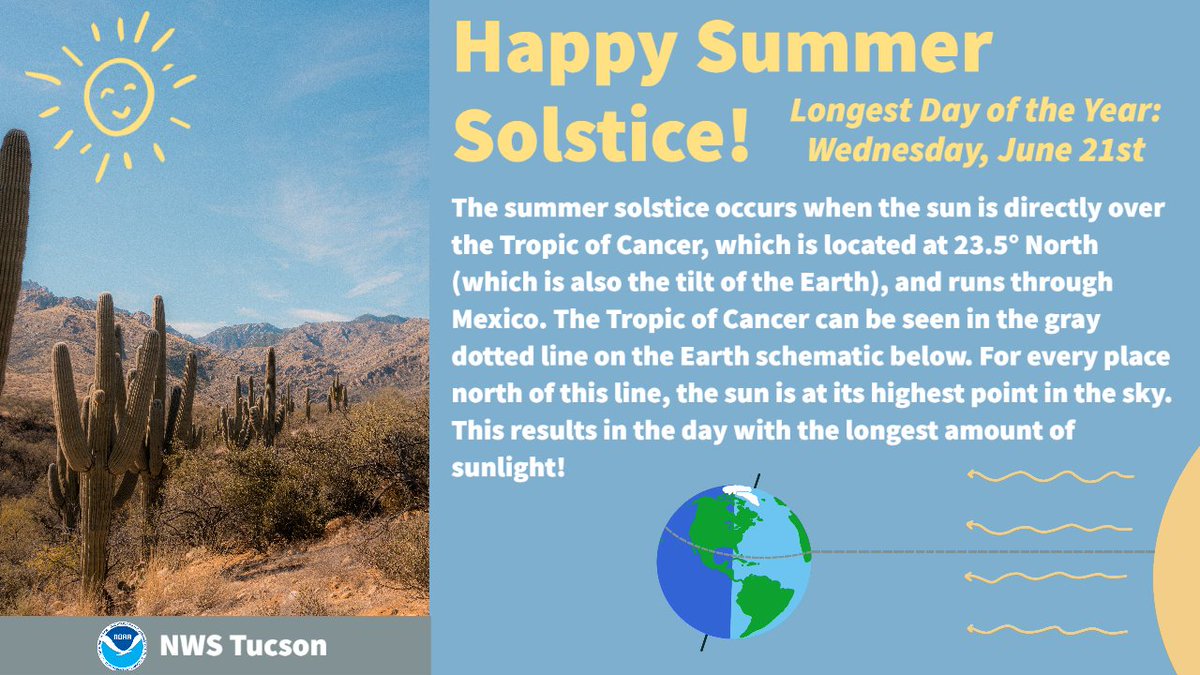 Happy Summer Solstice!

Longest Day of the Year: Wednesday, June 21st

The summer solstice occurs when the sun is directly over the Tropic of Cancer, which is located at 23.5° North (which is also the tilt of the Earth), and runs through Mexico. The Tropic of Cancer can be seen in the gray dotted line on the Earth schematic below. For every place north of this line, the sun is at its highest point in the sky. This results in the day with the longest amount of sunlight!

NOAA

NWS Tucson